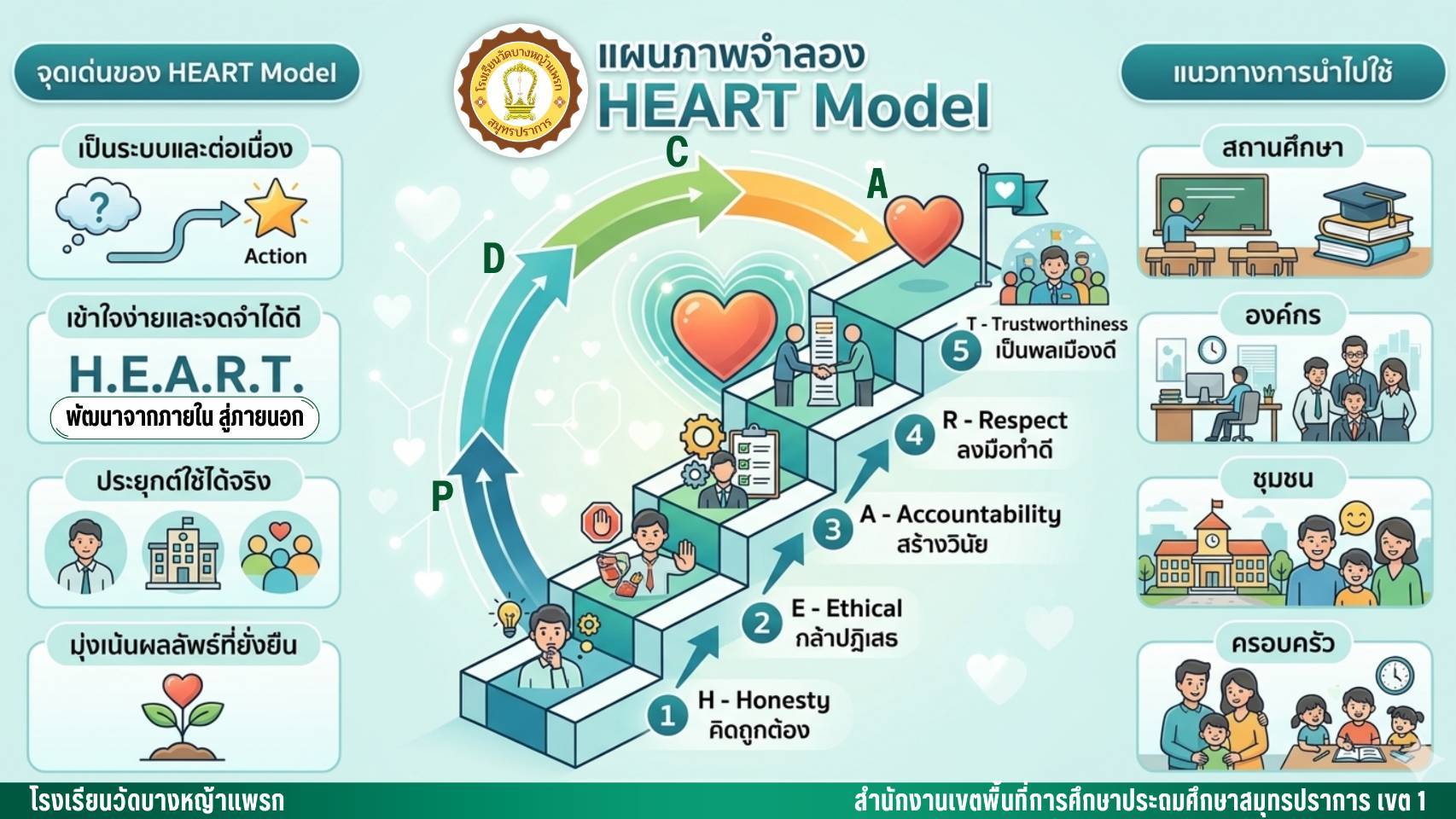 จุดเด่นของ HEART Model

เป็นระบบและต่อเนื่อง

?

Action

เข้าใจง่ายและจดจำได้ดี

H.E.A.R.T.

พัฒนาจากภายใน สู่ภายนอก

ประยุกต์ใช้ได้จริง

มุ่งเน้นผลลัพธ์ที่ยั่งยืน

โรงเรียนวัดบางหญ้าแพรก สมุทรปราการ

แผนภาพจำลอง
HEART Model

P

D

C

A

1 H - Honesty
คิดถูกต้อง

2 E - Ethical
กล้าปฏิเสธ

3 A - Accountability
สร้างวินัย

4 R - Respect
ลงมือทำดี

5 T - Trustworthiness
เป็นพลเมืองดี

แนวทางการนำไปใช้

สถานศึกษา

องค์กร

ชุมชน

ครอบครัว

โรงเรียนวัดบางหญ้าแพรก

สำนักงานเขตพื้นที่การศึกษาประถมศึกษาสมุทรปราการ เขต 1